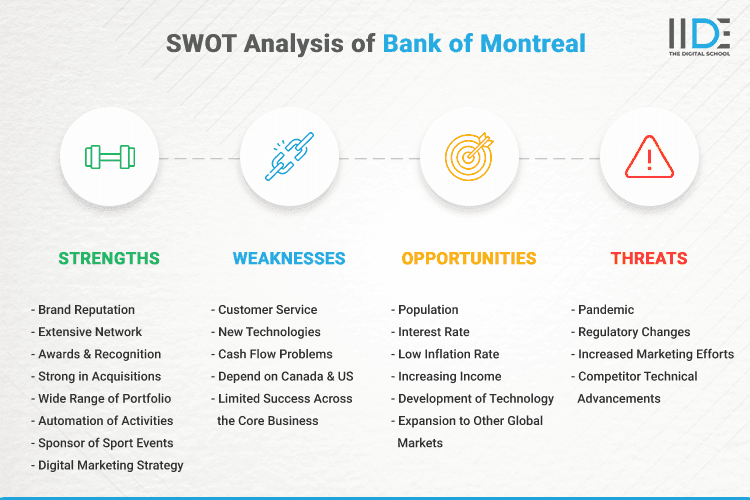 SWOT Analysis of Bank of Montreal

IIDE
THE DIGITAL SCHOOL

STRENGTHS

- Brand Reputation
- Extensive Network
- Awards & Recognition
- Strong in Acquisitions
- Wide Range of Portfolio
- Automation of Activities
- Sponsor of Sport Events
- Digital Marketing Strategy

WEAKNESSES

- Customer Service
- New Technologies
- Cash Flow Problems
- Depend on Canada & US
- Limited Success Across the Core Business

OPPORTUNITIES

- Population
- Interest Rate
- Low Inflation Rate
- Increasing Income
- Development of Technology
- Expansion to Other Global Markets

THREATS

- Pandemic
- Regulatory Changes
- Increased Marketing Efforts
- Competitor Technical Advancements